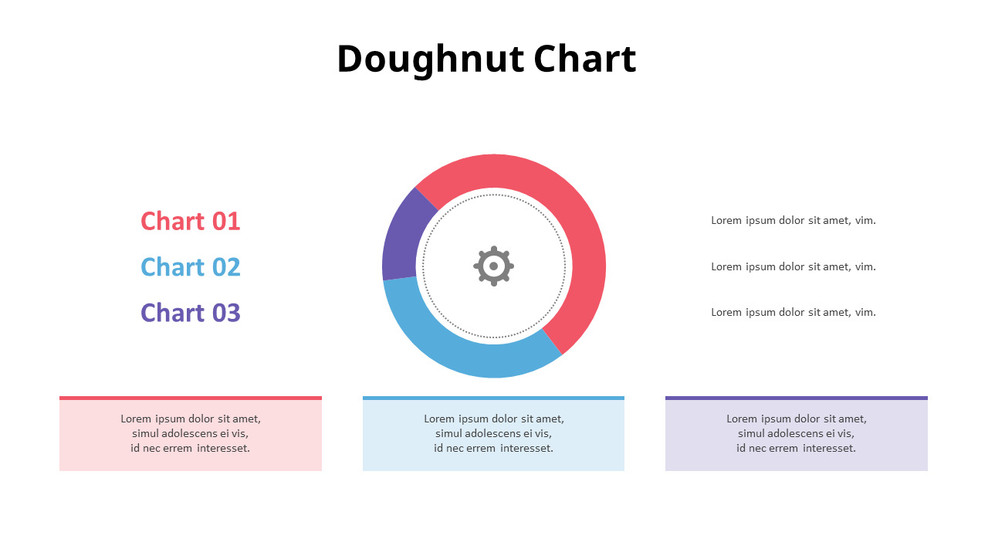 Doughnut Chart

Chart 01

Chart 02

Chart 03

Lorem ipsum dolor sit amet, vim.

Lorem ipsum dolor sit amet, vim.

Lorem ipsum dolor sit amet, vim.

Lorem ipsum dolor sit amet, simul adolescens ei vis, id nec errem interesset.

Lorem ipsum dolor sit amet, simul adolescens ei vis, id nec errem interesset.

Lorem ipsum dolor sit amet, simul adolescens ei vis, id nec errem interesset.